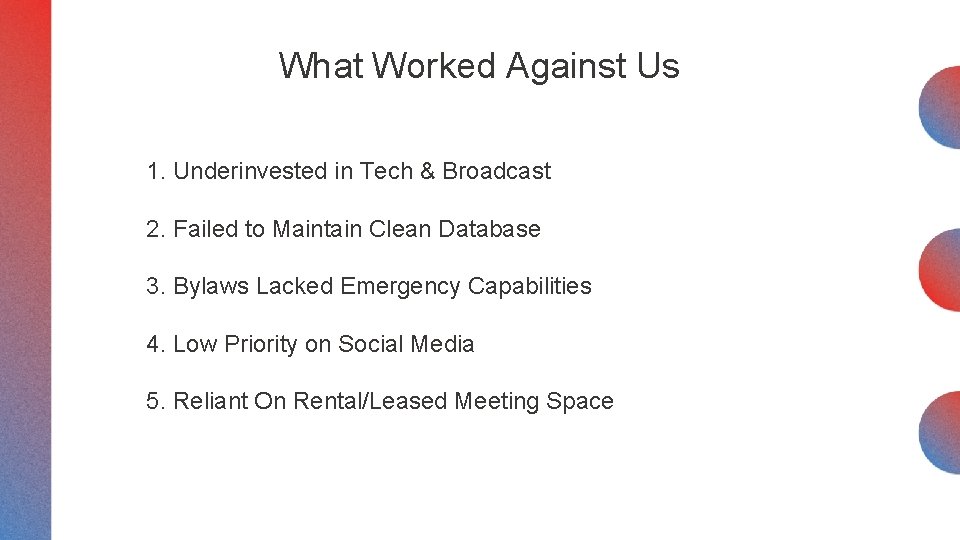 What Worked Against Us

1. Underinvested in Tech & Broadcast

2. Failed to Maintain Clean Database

3. Bylaws Lacked Emergency Capabilities

4. Low Priority on Social Media

5. Reliant On Rental/Leased Meeting Space